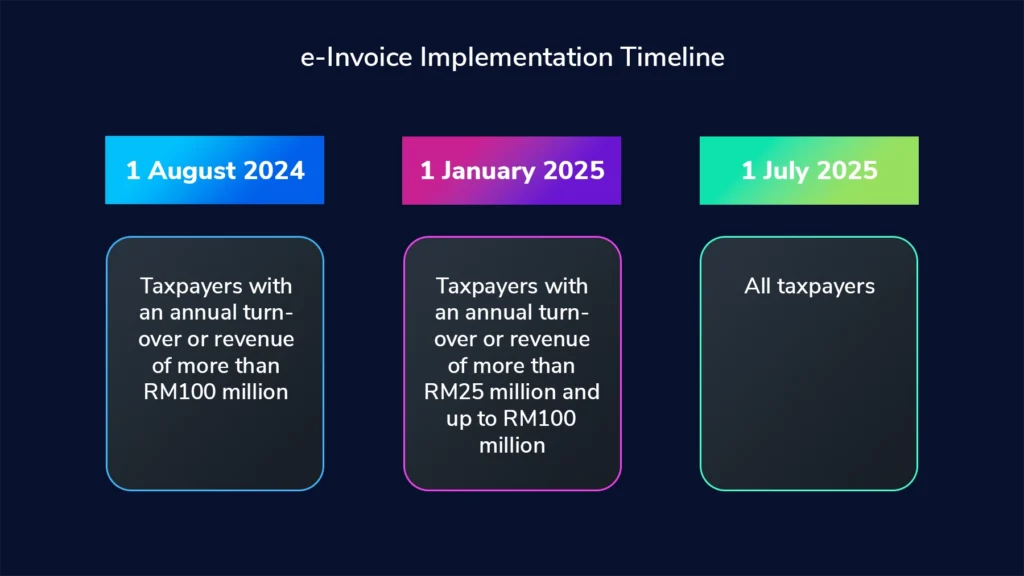 e-Invoice Implementation Timeline

1 August 2024

Taxpayers with an annual turnover or revenue of more than RM100 million

1 January 2025

Taxpayers with an annual turnover or revenue of more than RM25 million and up to RM100 million

1 July 2025

All taxpayers